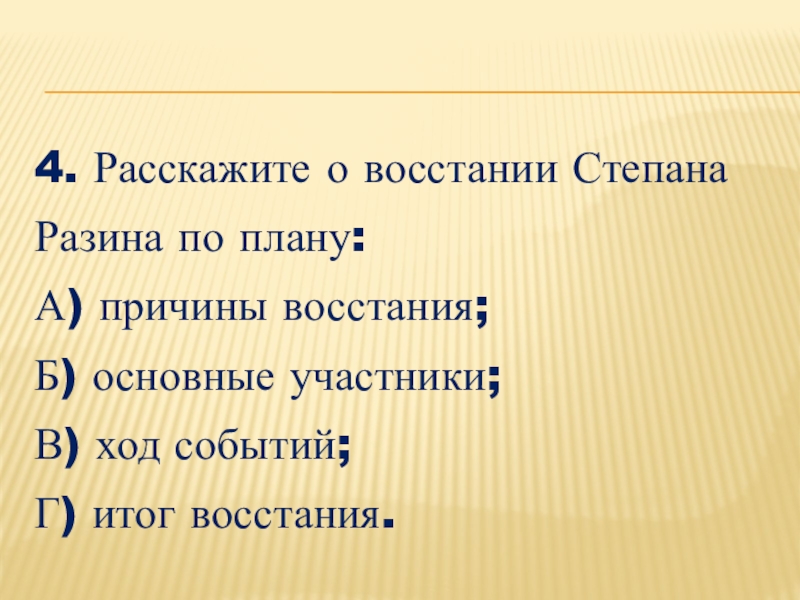 4. Расскажите о восстании Степана Разина по плану:

А) причины восстания;

Б) основные участники;

В) ход событий;

Г) итог восстания.